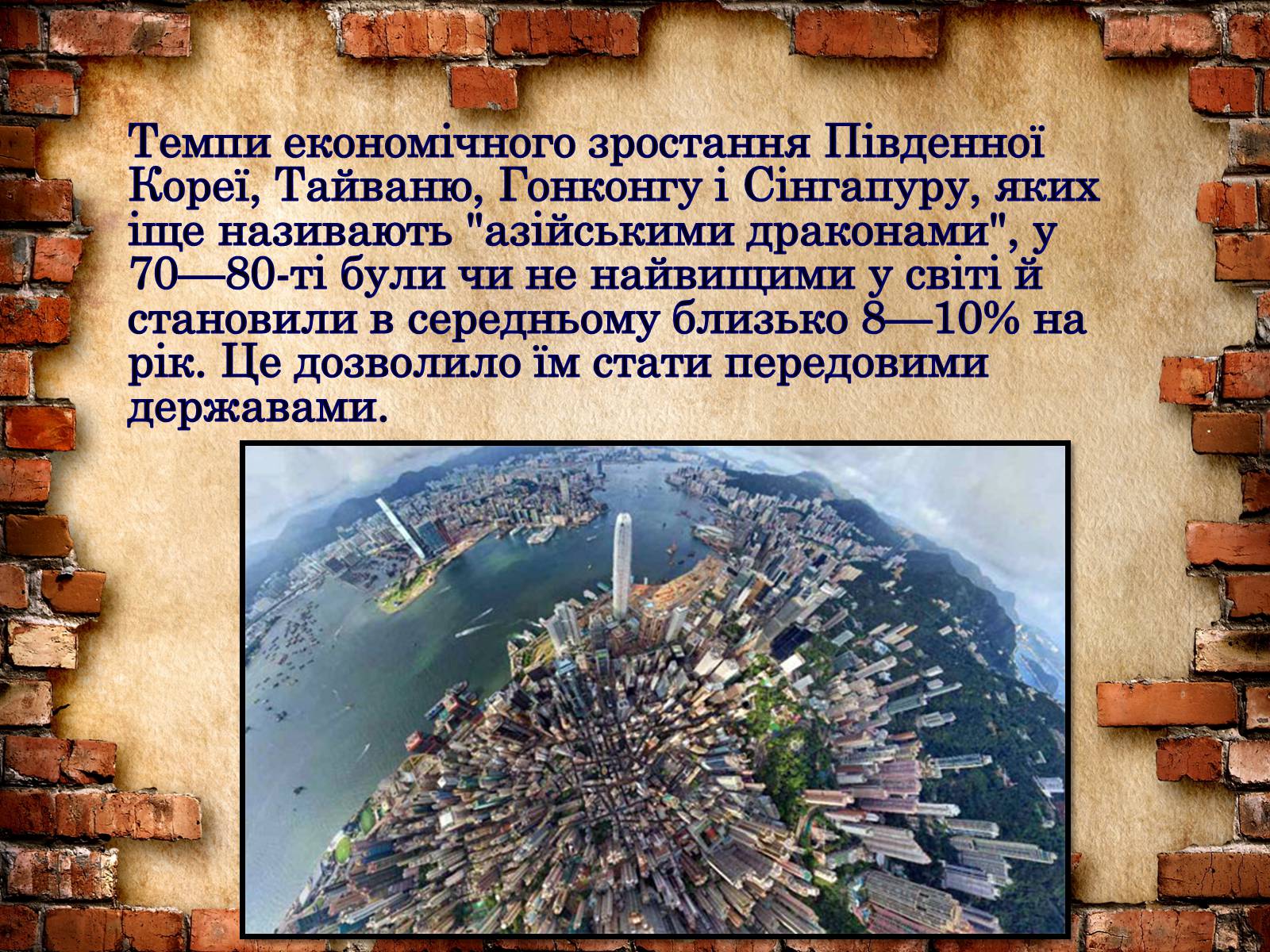 Темпи економічного зростання Південної Кореї, Тайваню, Гонконгу і Сінгапуру, яких іще називають "азійськими драконами", у 70—80-ті були чи не найвищими у світі й становили в середньому близько 8—10% на рік. Це дозволило їм стати передовими державами.